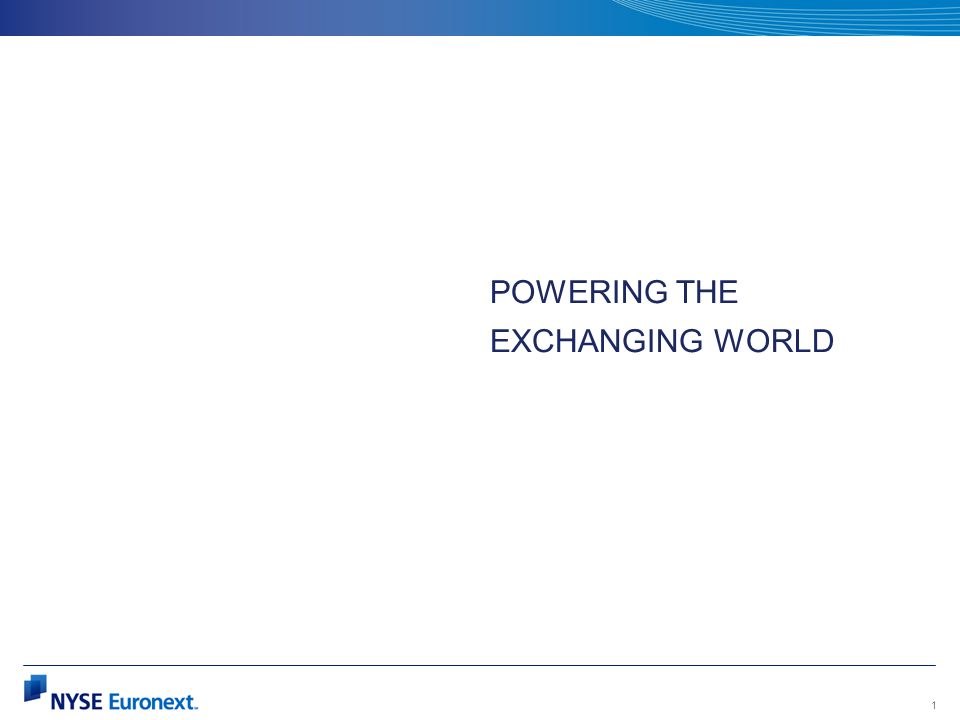 POWERING THE
EXCHANGING WORLD

NYSE Euronext.

1